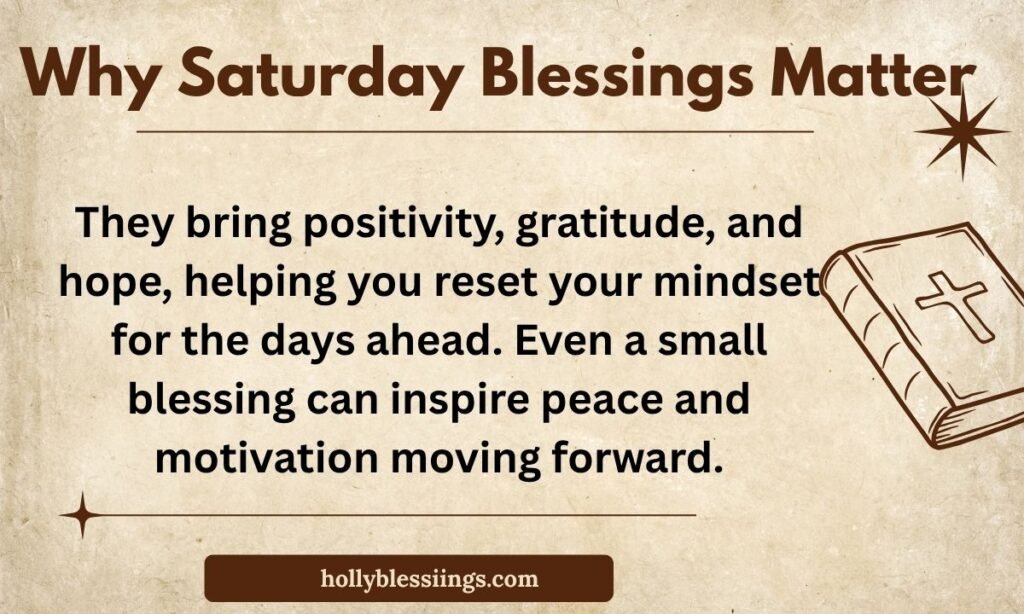 Why Saturday Blessings Matter

They bring positivity, gratitude, and hope, helping you reset your mindset for the days ahead. Even a small blessing can inspire peace and motivation moving forward.

hollyblessiings.com